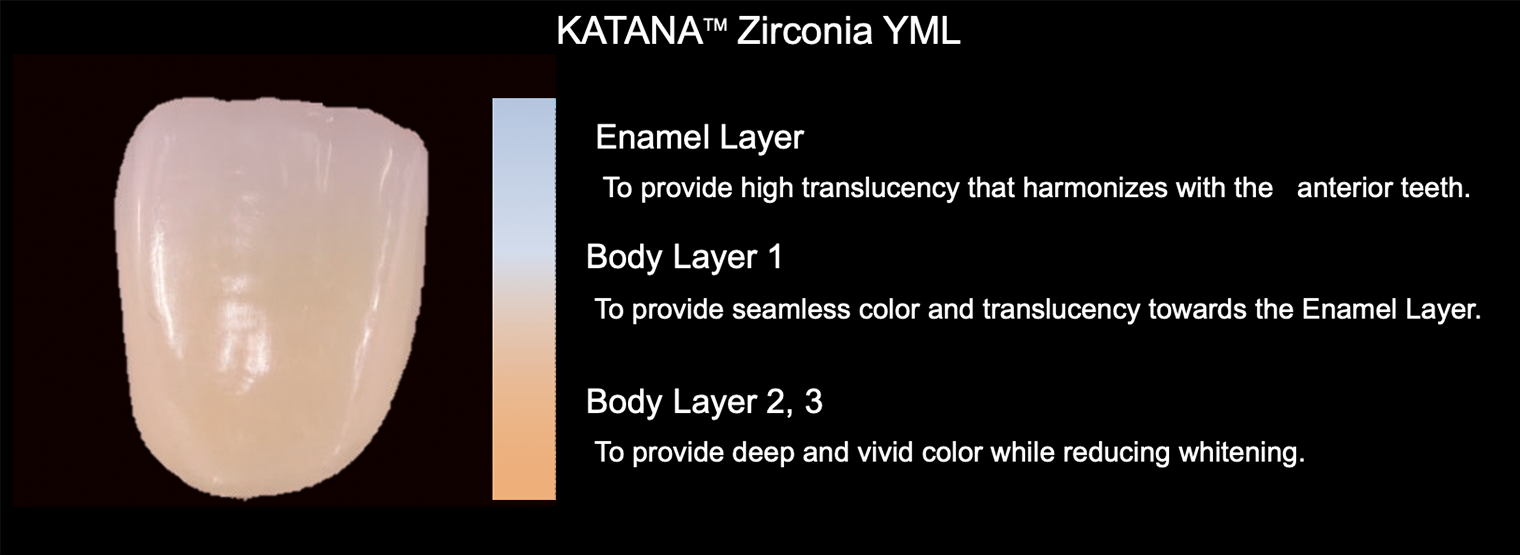 KATANA™ Zirconia YML

Enamel Layer

To provide high translucency that harmonizes with the anterior teeth.

Body Layer 1

To provide seamless color and translucency towards the Enamel Layer.

Body Layer 2, 3

To provide deep and vivid color while reducing whitening.